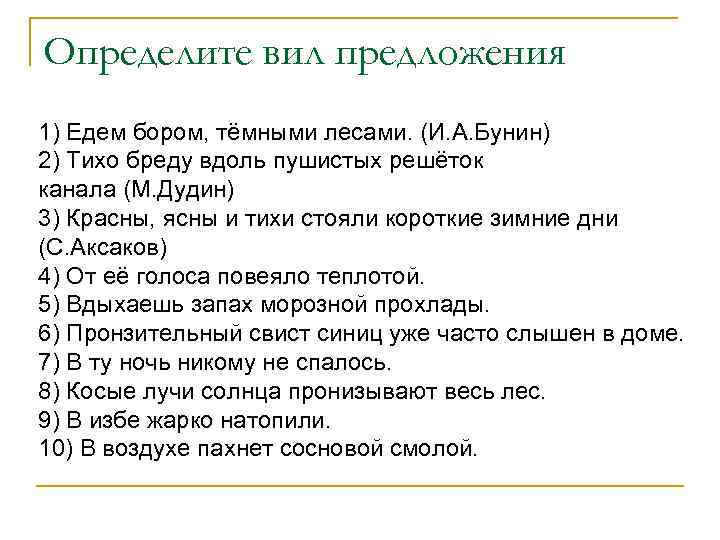 Определите вил предложения

1) Едем бором, тёмными лесами. (И.А.Бунин)
2) Тихо бреду вдоль пушистых решёток канала (М.Дудин)
3) Красны, ясны и тихи стояли короткие зимние дни (С.Аксаков)
4) От её голоса повеяло теплотой.
5) Вдыхаешь запах морозной прохлады.
6) Пронзительный свист синиц уже часто слышен в доме.
7) В ту ночь никому не спалось.
8) Косые лучи солнца пронизывают весь лес.
9) В избе жарко натопили.
10) В воздухе пахнет сосновой смолой.